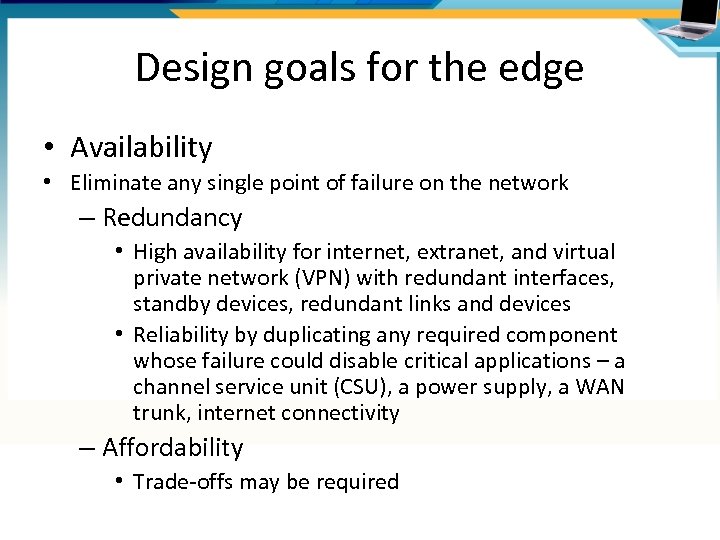 Design goals for the edge

• Availability
• Eliminate any single point of failure on the network
– Redundancy
• High availability for internet, extranet, and virtual private network (VPN) with redundant interfaces, standby devices, redundant links and devices
• Reliability by duplicating any required component whose failure could disable critical applications – a channel service unit (CSU), a power supply, a WAN trunk, internet connectivity
– Affordability
• Trade-offs may be required